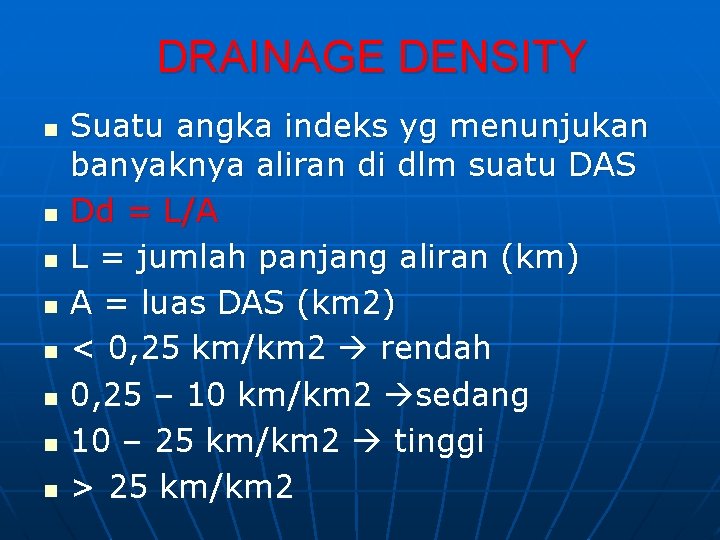 DRAINAGE DENSITY

- Suatu angka indeks yg menunjukan banyaknya aliran di dlm suatu DAS
- Dd = L/A
- L = jumlah panjang aliran (km)
- A = luas DAS (km2)
- < 0,25 km/km2 → rendah
- 0,25 – 10 km/km2 →sedang
- 10 – 25 km/km2 → tinggi
- > 25 km/km2